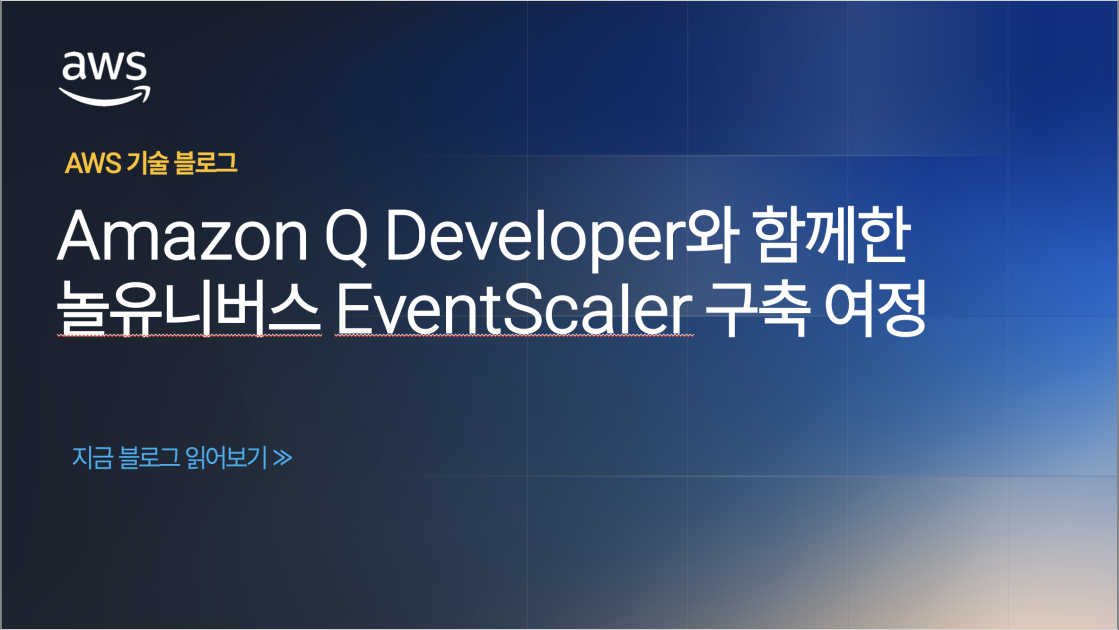 aws

AWS 기술 블로그

Amazon Q Developer와 함께한 놀유니버스 EventScaler 구축 여정

지금 블로그 읽어보기 ≫